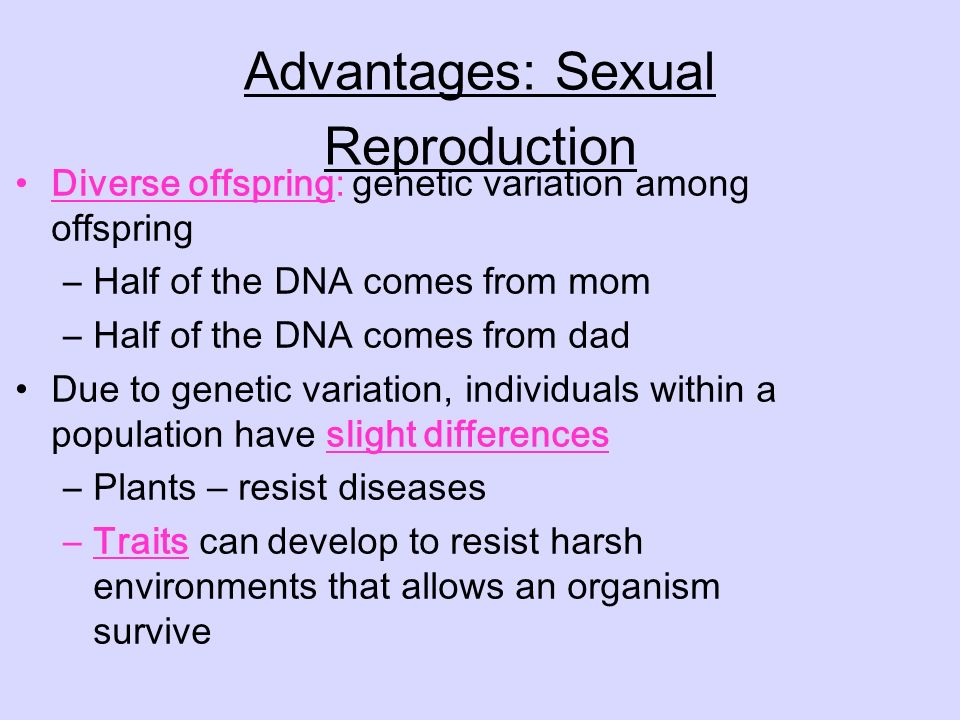 Advantages: Sexual Reproduction

• Diverse offspring: genetic variation among offspring
– Half of the DNA comes from mom
– Half of the DNA comes from dad

• Due to genetic variation, individuals within a population have slight differences
– Plants – resist diseases
– Traits can develop to resist harsh environments that allows an organism survive